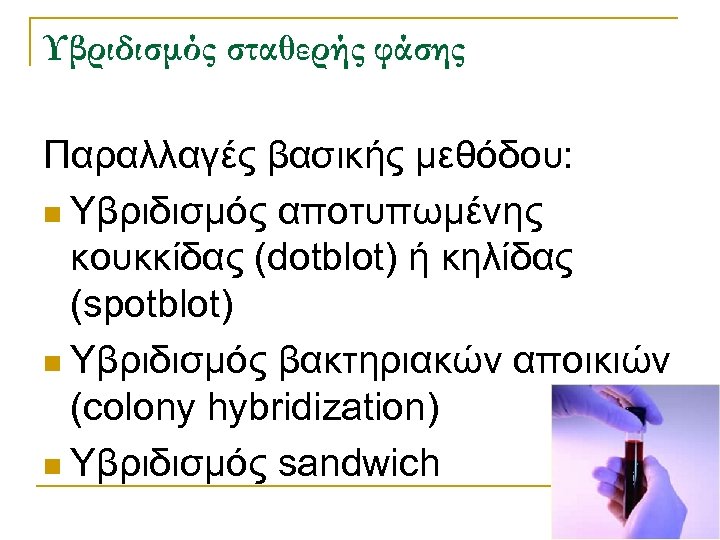 Υβριδισμός σταθερής φάσης

Παραλλαγές βασικής μεθόδου:

- Υβριδισμός αποτυπωμένης κουκκίδας (dotblot) ή κηλίδας (spotblot)
- Υβριδισμός βακτηριακών αποικιών (colony hybridization)
- Υβριδισμός sandwich